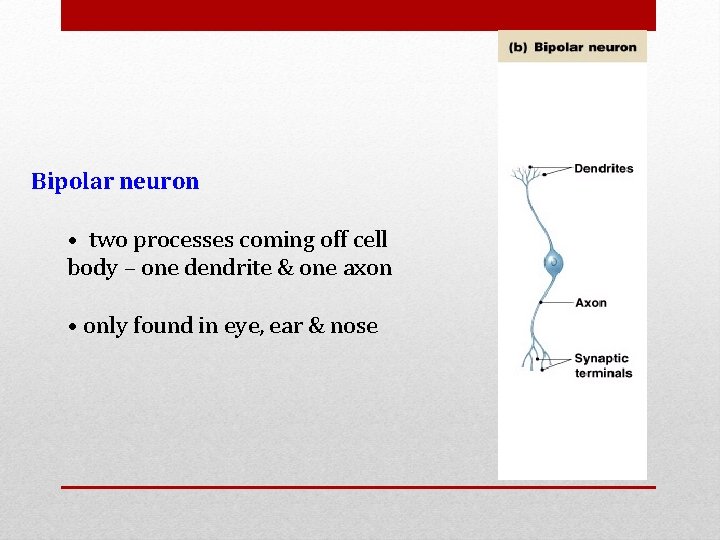 Bipolar neuron

• two processes coming off cell body – one dendrite & one axon

• only found in eye, ear & nose

(b) Bipolar neuron

Dendrites

Axon

Synaptic terminals